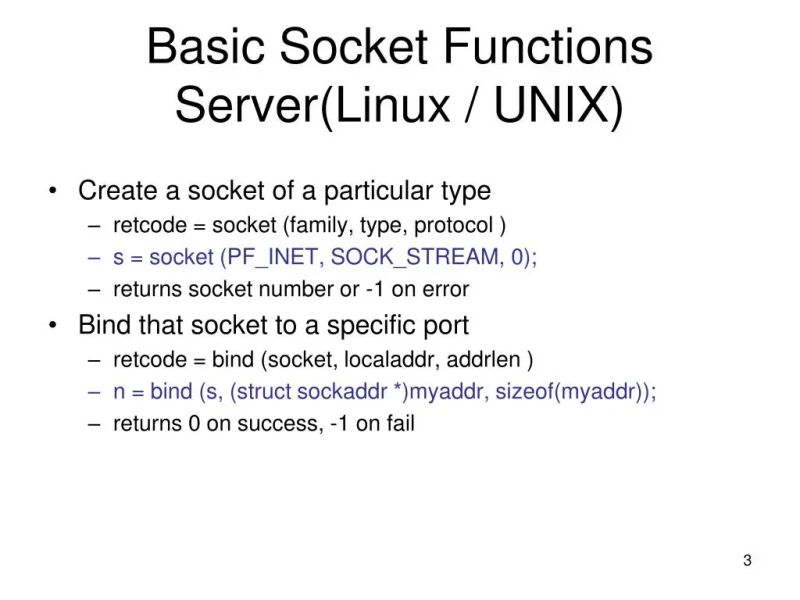 Basic Socket Functions
Server(Linux / UNIX)

• Create a socket of a particular type
– retcode = socket (family, type, protocol )
– s = socket (PF_INET, SOCK_STREAM, 0);
– returns socket number or -1 on error

• Bind that socket to a specific port
– retcode = bind (socket, localaddr, addrlen )
– n = bind (s, (struct sockaddr *)myaddr, sizeof(myaddr));
– returns 0 on success, -1 on fail

3